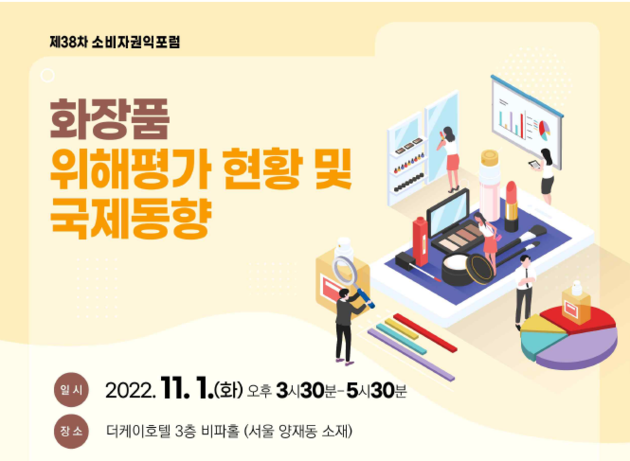 제38차 소비자권익포럼

화장품
위해평가 현황 및
국제동향

일시 2022. 11. 1.(화) 오후 3시30분-5시30분

장소 더케이호텔 3층 비파홀 (서울 양재동 소재)